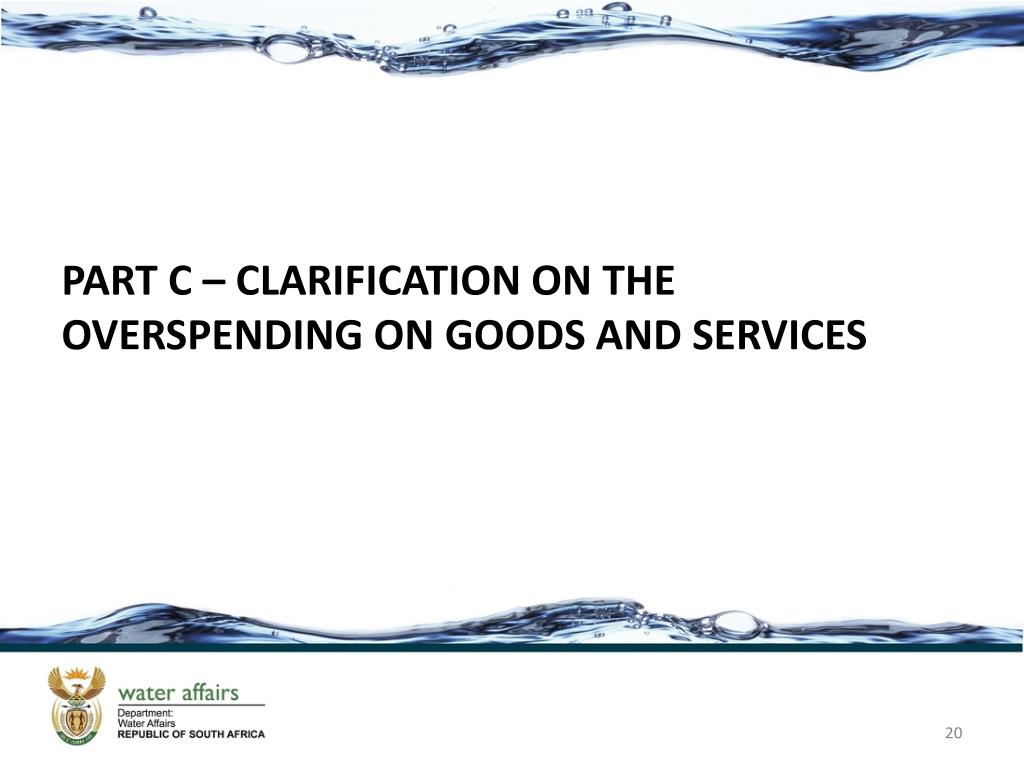 PART C – CLARIFICATION ON THE OVERSPENDING ON GOODS AND SERVICES

water affairs
Department:
Water Affairs
REPUBLIC OF SOUTH AFRICA

20